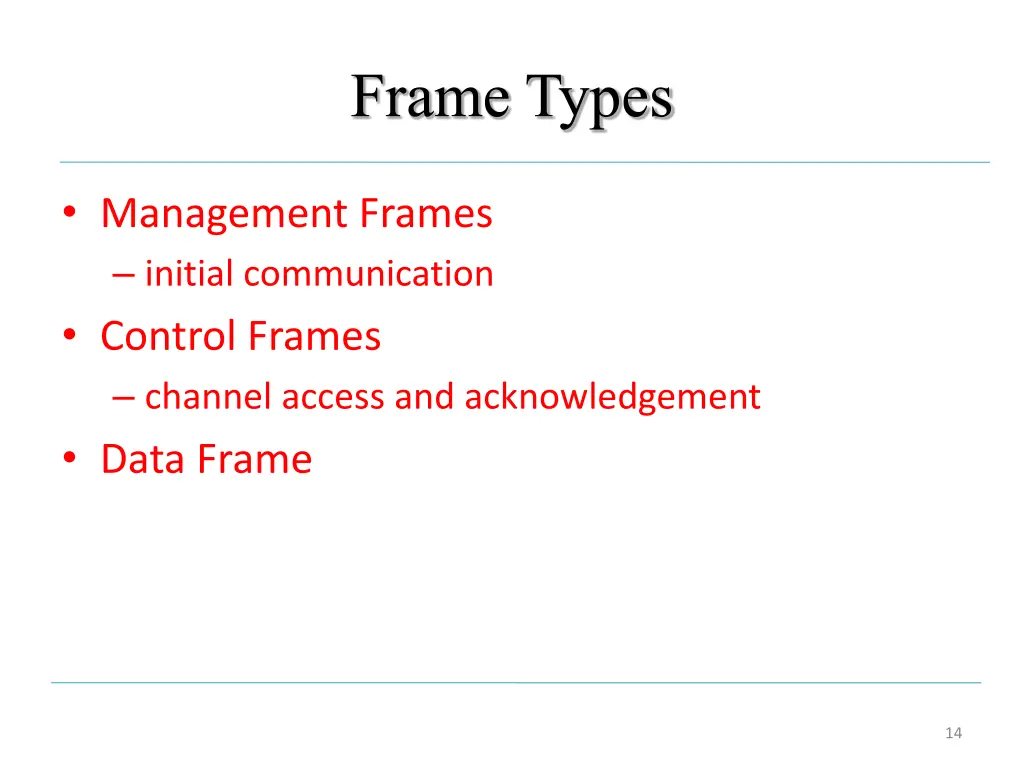 Frame Types

• Management Frames
– initial communication
• Control Frames
– channel access and acknowledgement
• Data Frame

14